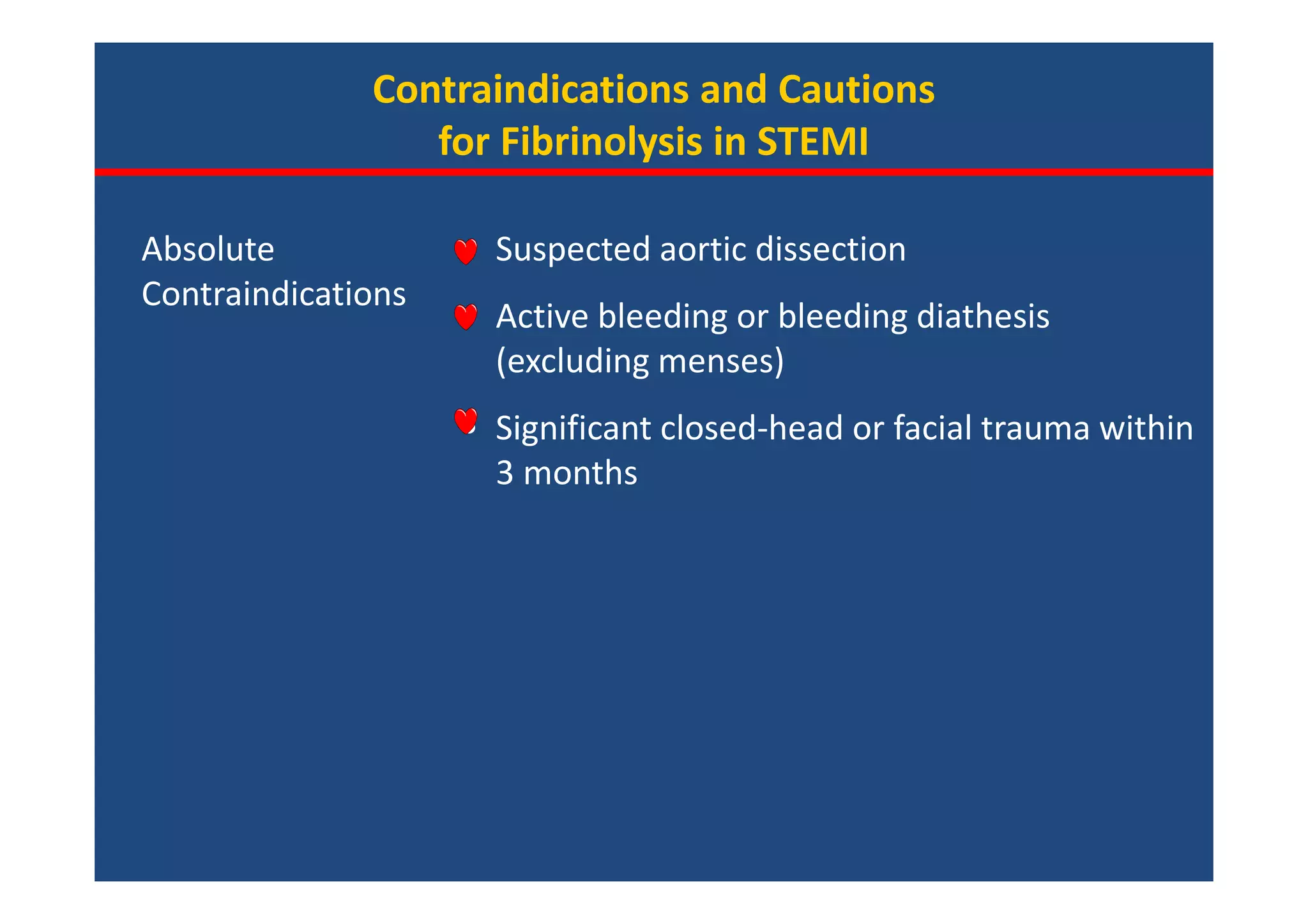 Contraindications and Cautions for Fibrinolysis in STEMI

Absolute Contraindications

Suspected aortic dissection

Active bleeding or bleeding diathesis (excluding menses)

Significant closed-head or facial trauma within 3 months